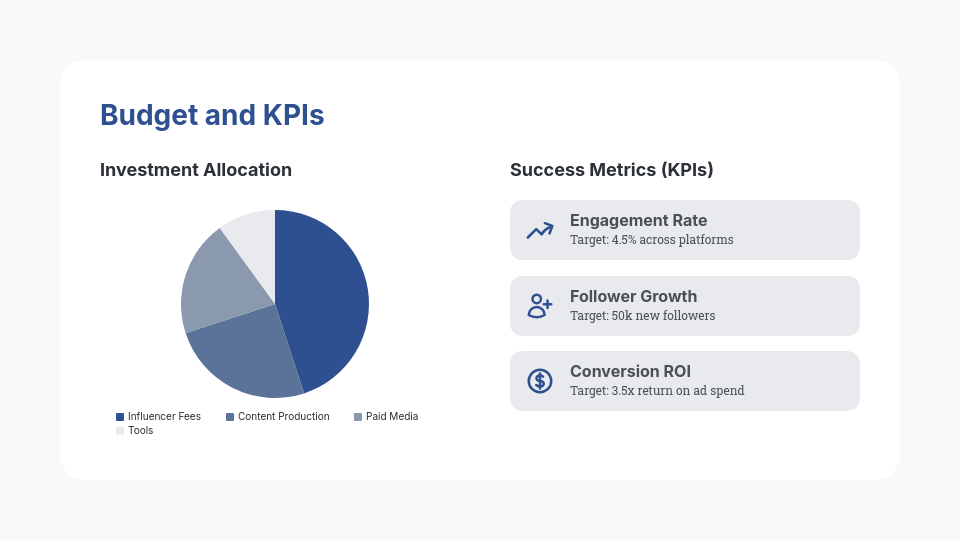 Budget and KPIs

Investment Allocation

Influencer Fees
Content Production
Paid Media
Tools

Success Metrics (KPIs)

Engagement Rate
Target: 4.5% across platforms

Follower Growth
Target: 50k new followers

Conversion ROI
Target: 3.5x return on ad spend